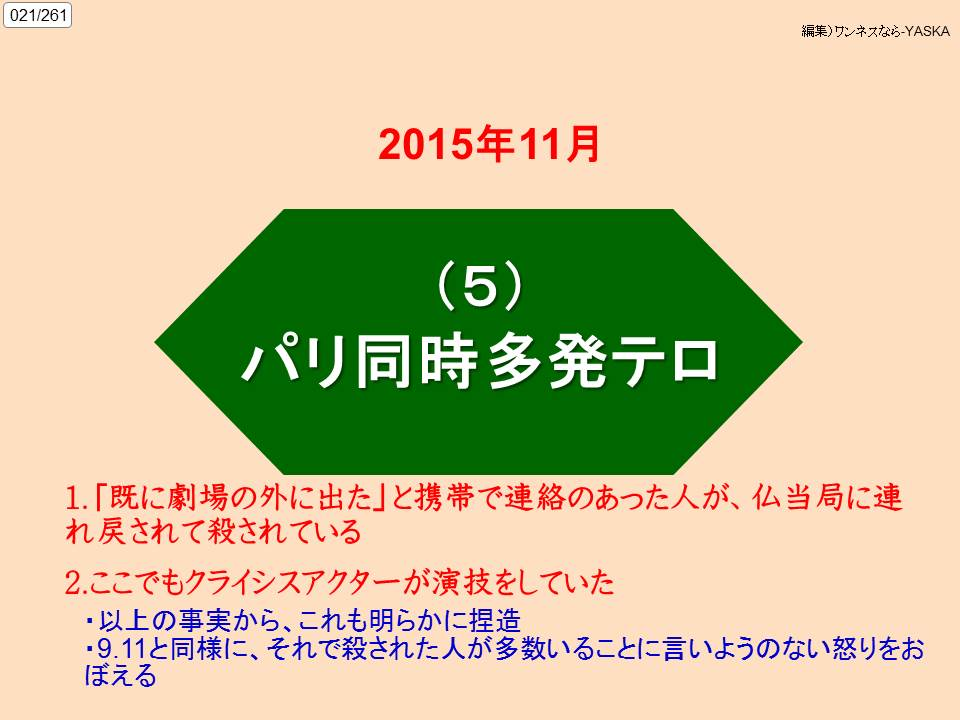 021/261

編集)ワンネスなら-YASKA

2015年11月

（5）
パリ同時多発テロ

1.「既に劇場の外に出た」と携帯で連絡のあった人が、仏当局に連れ戻されて殺されている

2.ここでもクライシスアクターが演技をしていた

・以上の事実から、これも明らかに捏造
・9.11と同様に、それで殺された人が多数いることに言いようのない怒りをおぼえる